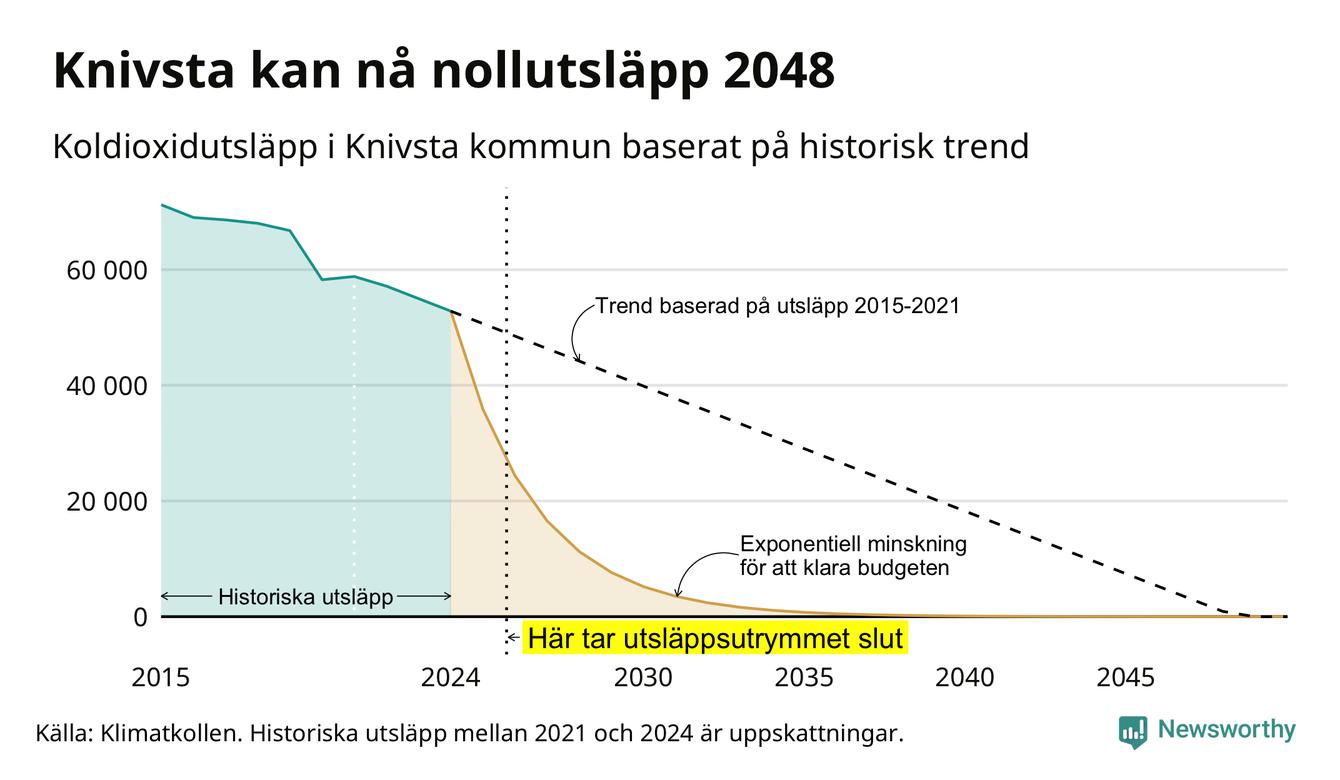 Knivsta kan nå nollutsläpp 2048

Koldioxidutsläpp i Knivsta kommun baserat på historisk trend

60 000
40 000
20 000
0

Trend baserad på utsläpp 2015-2021

Exponentiell minskning för att klara budgeten

Historiska utsläpp

Här tar utsläppsutrymmet slut

2015
2024
2030
2035
2040
2045

Källa: Klimatkollen. Historiska utsläpp mellan 2021 och 2024 är uppskattningar.

Newsworthy